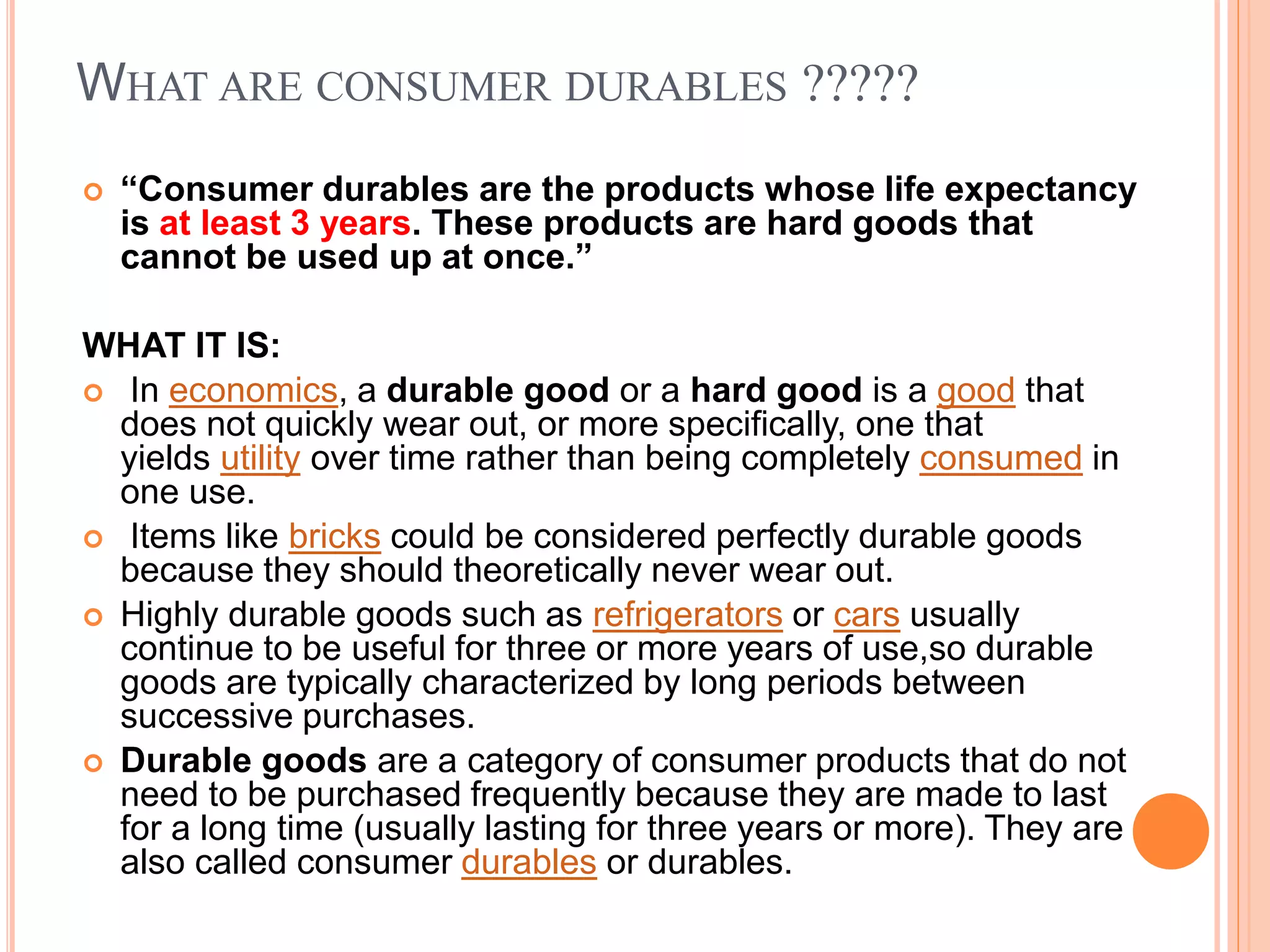 WHAT ARE CONSUMER DURABLES ?????

“Consumer durables are the products whose life expectancy is at least 3 years. These products are hard goods that cannot be used up at once.”

WHAT IT IS:

In economics, a durable good or a hard good is a good that does not quickly wear out, or more specifically, one that yields utility over time rather than being completely consumed in one use.

Items like bricks could be considered perfectly durable goods because they should theoretically never wear out.

Highly durable goods such as refrigerators or cars usually continue to be useful for three or more years of use,so durable goods are typically characterized by long periods between successive purchases.

Durable goods are a category of consumer products that do not need to be purchased frequently because they are made to last for a long time (usually lasting for three years or more). They are also called consumer durables or durables.